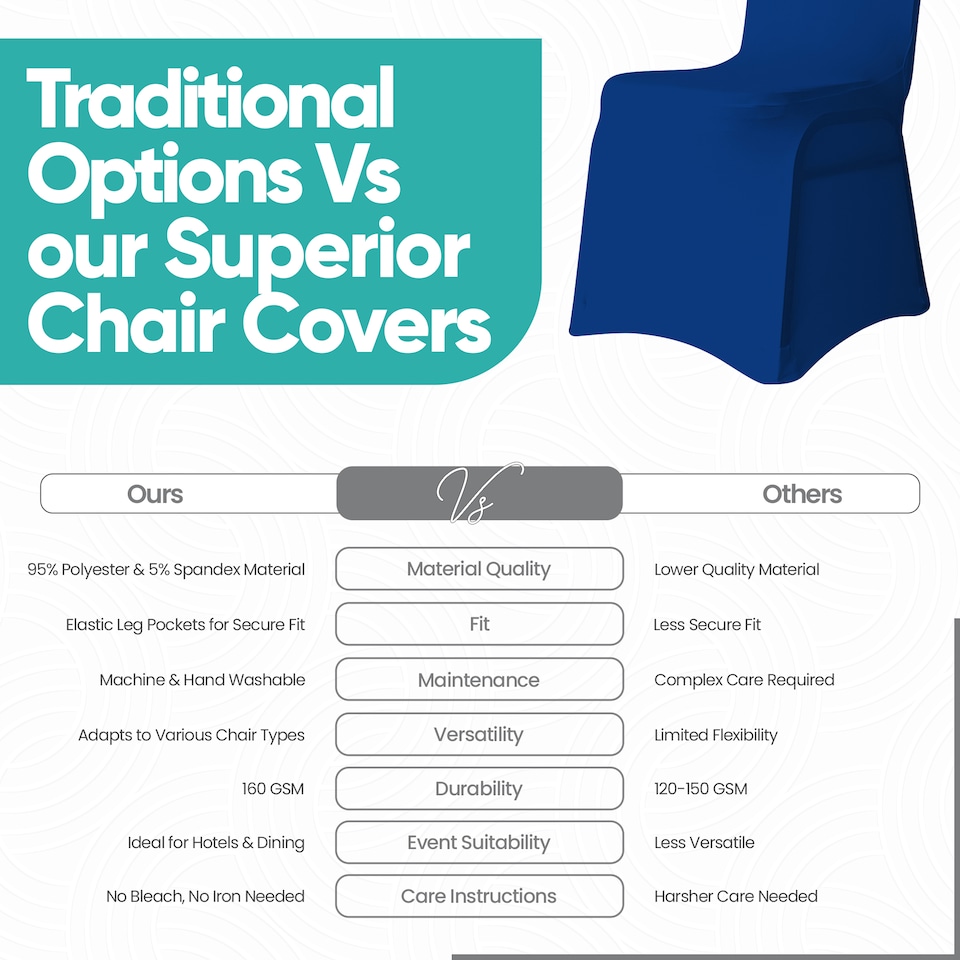 Traditional Options Vs our Superior Chair Covers

| Ours | Vs | Others |
|---|---|---|
| 95% Polyester & 5% Spandex Material | Material Quality | Lower Quality Material |
| Elastic Leg Pockets for Secure Fit | Fit | Less Secure Fit |
| Machine & Hand Washable | Maintenance | Complex Care Required |
| Adapts to Various Chair Types | Versatility | Limited Flexibility |
| 160 GSM | Durability | 120-150 GSM |
| Ideal for Hotels & Dining | Event Suitability | Less Versatile |
| No Bleach, No Iron Needed | Care Instructions | Harsher Care Needed |